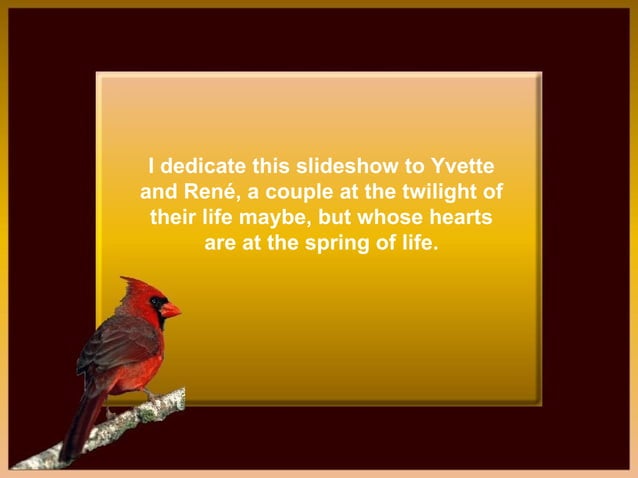 I dedicate this slideshow to Yvette and René, a couple at the twilight of their life maybe, but whose hearts are at the spring of life.